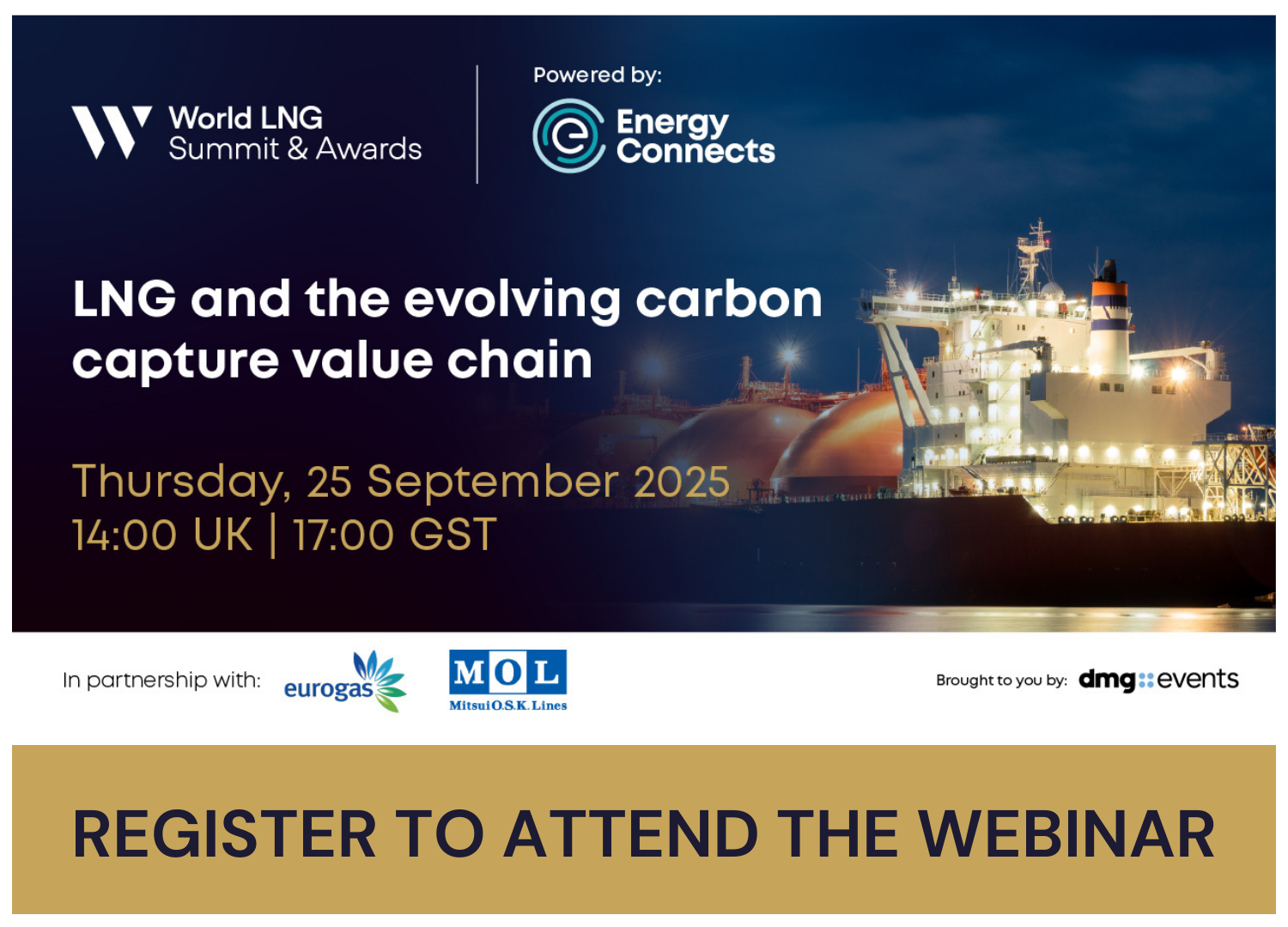 World LNG Summit & Awards

Powered by:

Energy Connects

LNG and the evolving carbon capture value chain

Thursday, 25 September 2025
14:00 UK | 17:00 GST

In partnership with: eurogas MOL Mitsui O.S.K. Lines

Brought to you by: dmg::events

REGISTER TO ATTEND THE WEBINAR